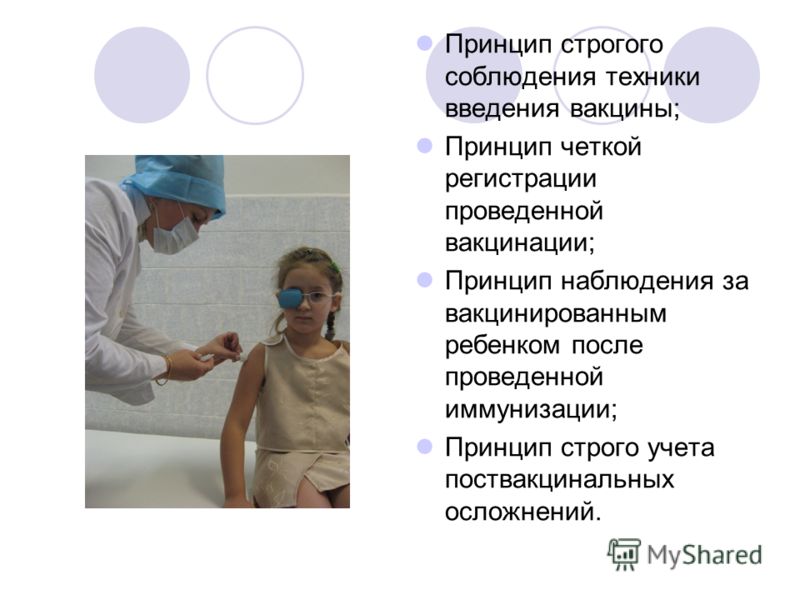 Принцип строгого соблюдения техники введения вакцины;

Принцип четкой регистрации проведенной вакцинации;

Принцип наблюдения за вакцинированным ребенком после проведенной иммунизации;

Принцип строго учета поствакцинальных осложнений.

MyShared